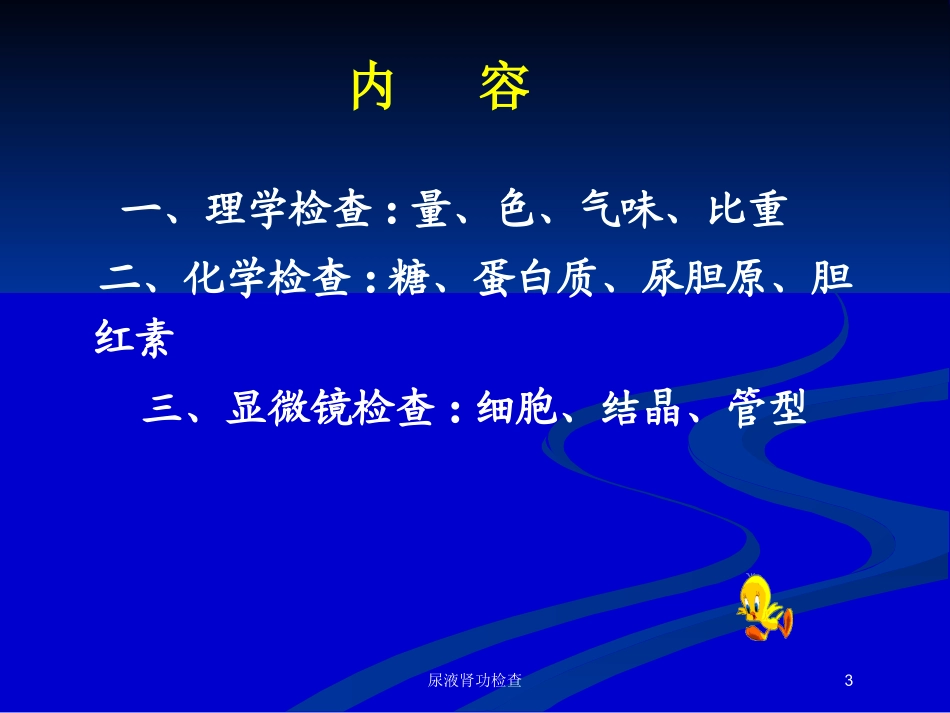 内　容

一、理学检查：量、色、气味、比重

二、化学检查：糖、蛋白质、尿胆原、胆红素

三、显微镜检查：细胞、结晶、管型

尿液肾功检查

3